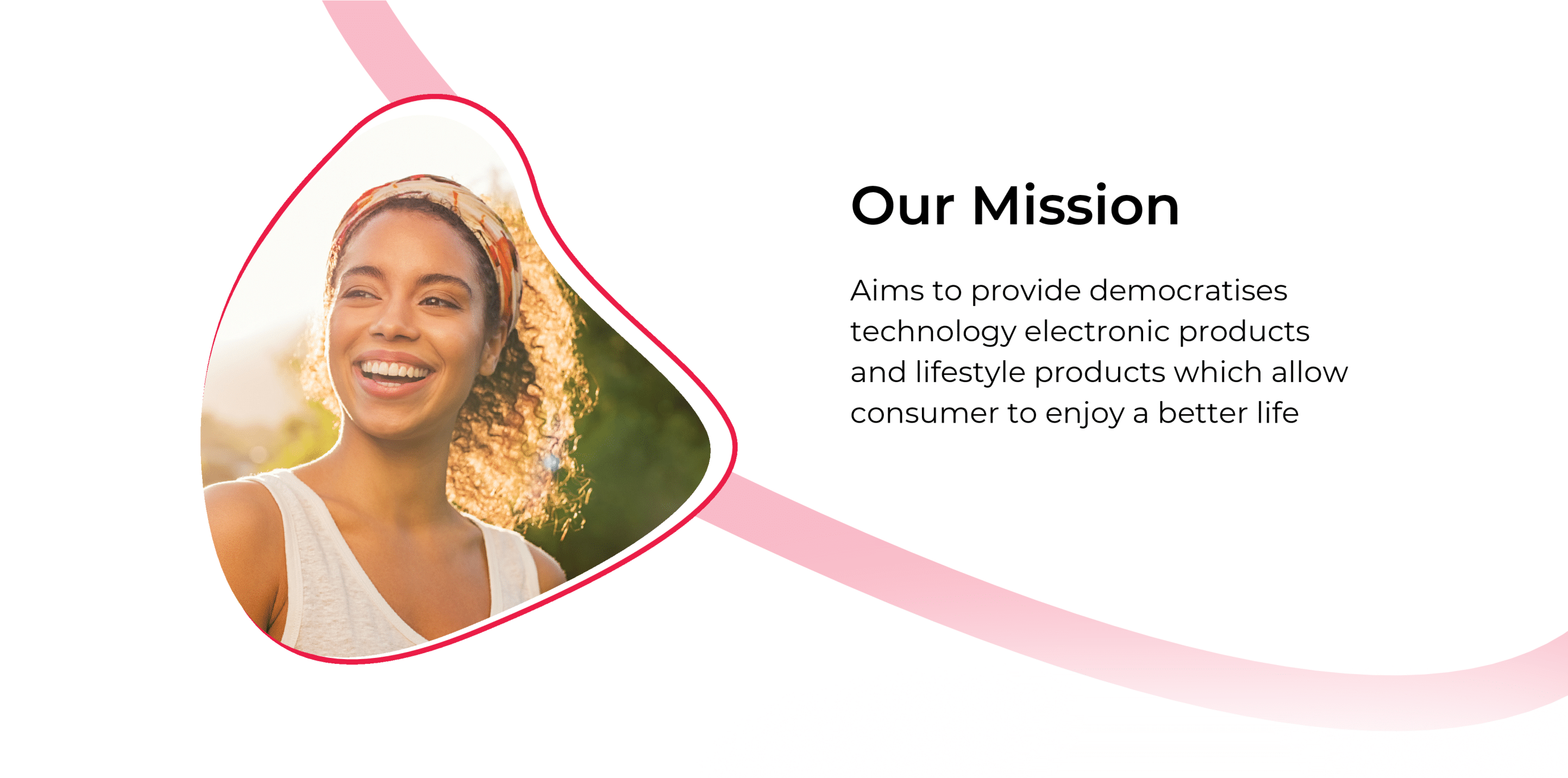 Our Mission

Aims to provide democratises technology electronic products and lifestyle products which allow consumer to enjoy a better life